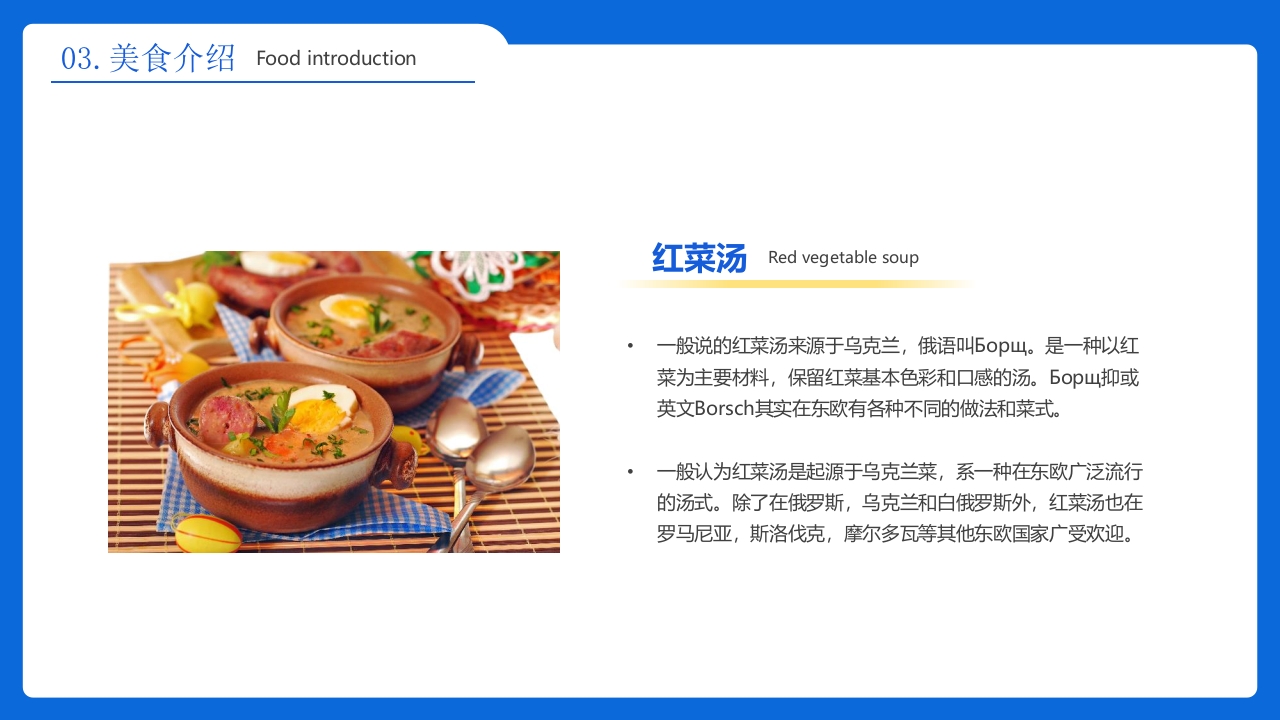 03. 美食介绍 Food introduction

红菜汤 Red vegetable soup

• 一般说的红菜汤来源于乌克兰，俄语叫Борщ。是一种以红菜为主要材料，保留红菜基本色彩和口感的汤。Борщ抑或英文Borsch其实在东欧有各种不同的做法和菜式。

• 一般认为红菜汤是起源于乌克兰菜，系一种在东欧广泛流行的汤式。除了在俄罗斯，乌克兰和白俄罗斯外，红菜汤也在罗马尼亚，斯洛伐克，摩尔多瓦等其他东欧国家广受欢迎。